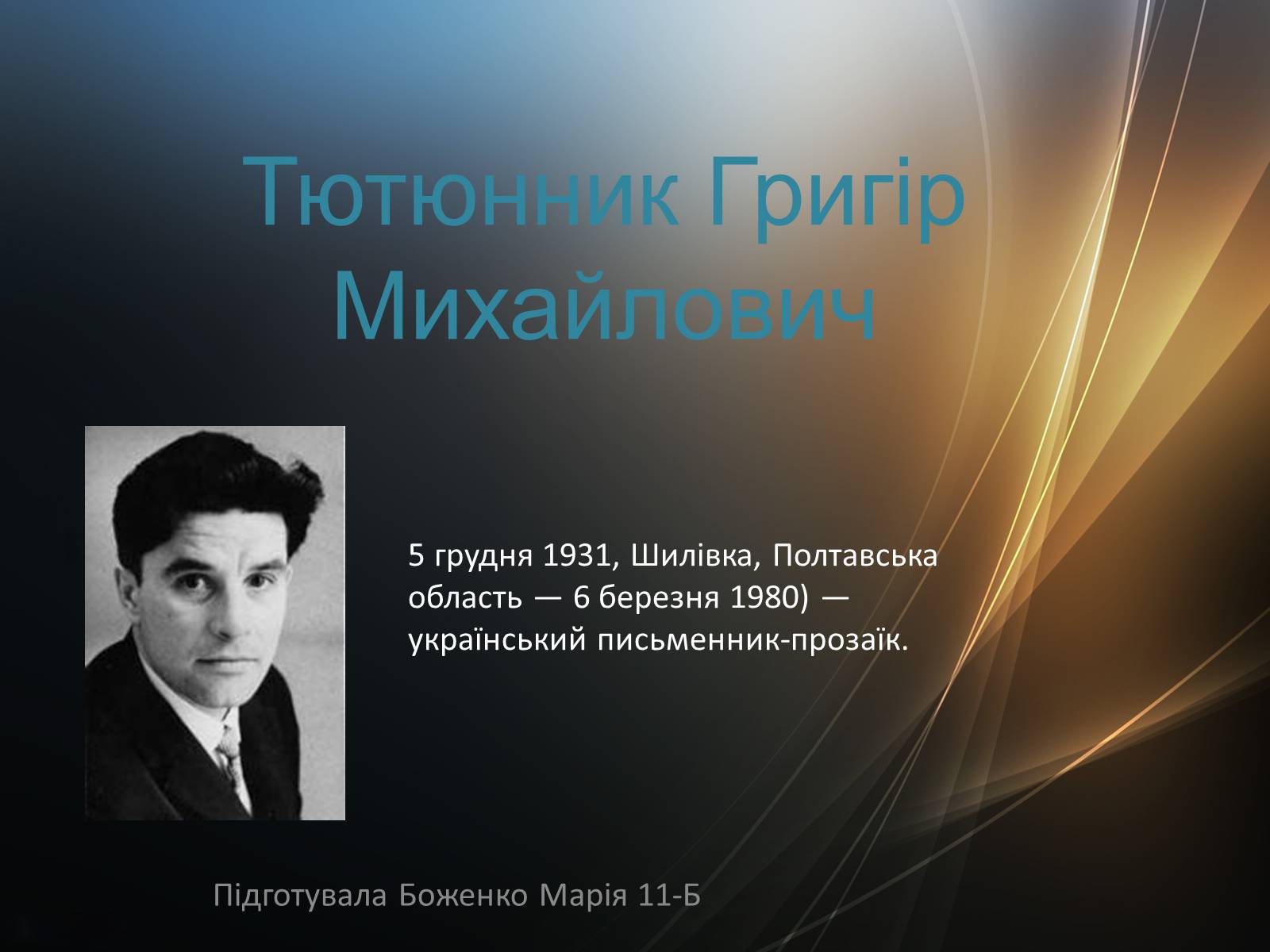 Тютюнник Григір Михайлович

5 грудня 1931, Шилівка, Полтавська область — 6 березня 1980) — український письменник-прозаїк.

Підготувала Боженко Марія 11-Б